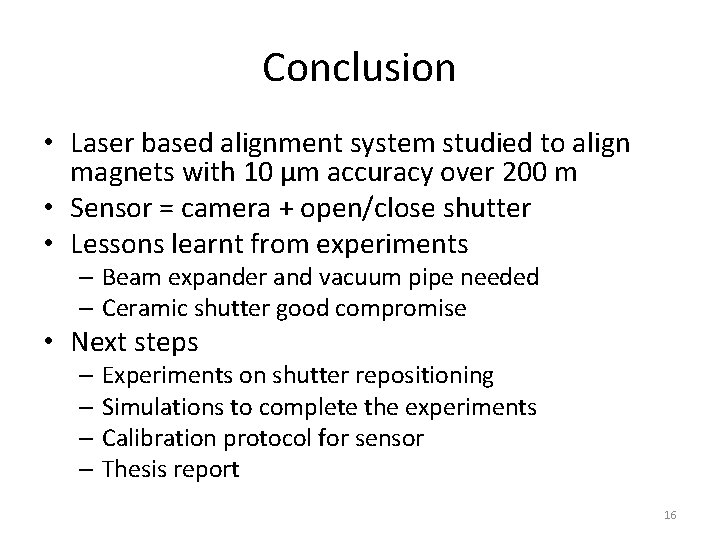 Conclusion

• Laser based alignment system studied to align magnets with 10 μm accuracy over 200 m
• Sensor = camera + open/close shutter
• Lessons learnt from experiments
– Beam expander and vacuum pipe needed
– Ceramic shutter good compromise
• Next steps
– Experiments on shutter repositioning
– Simulations to complete the experiments
– Calibration protocol for sensor
– Thesis report

16